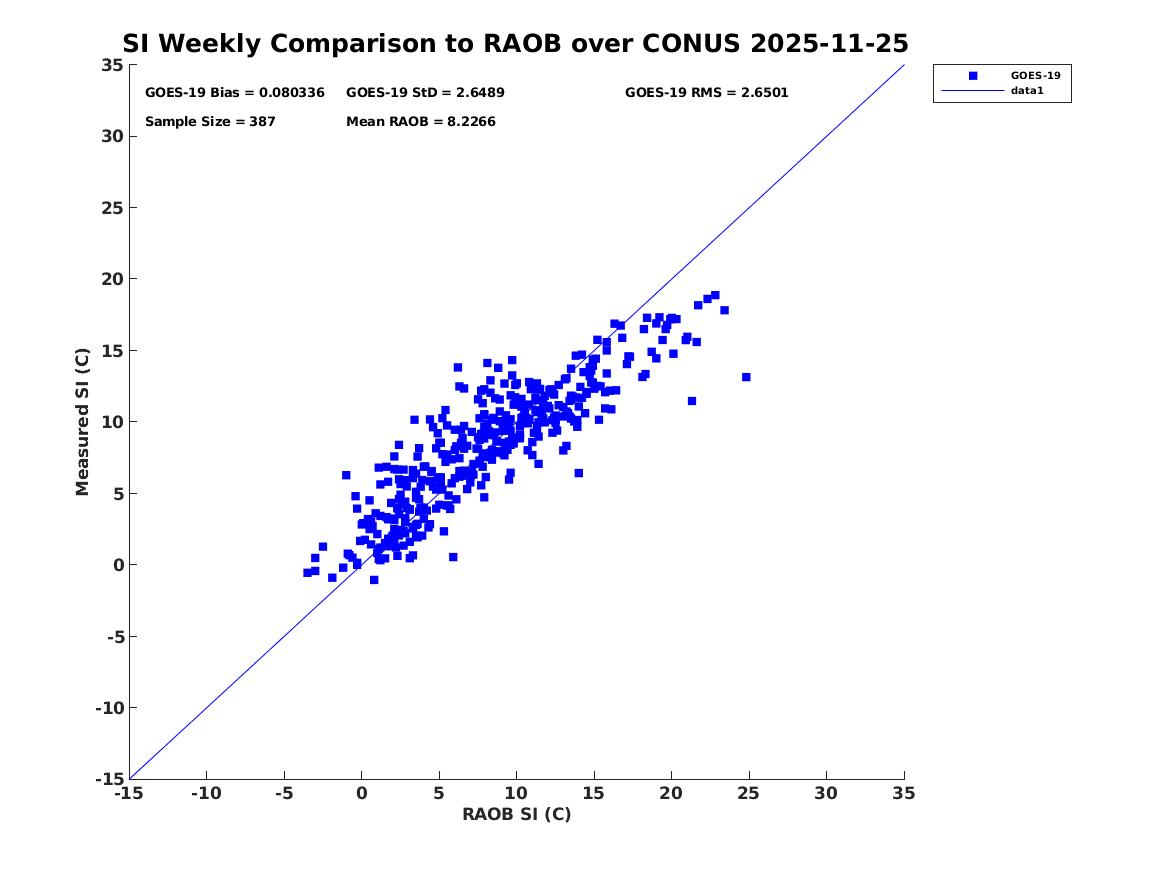 SI Weekly Comparison to RAOB over CONUS 2025-11-25

GOES-19 Bias = 0.080336
GOES-19 StD = 2.6489
GOES-19 RMS = 2.6501
Sample Size = 387
Mean RAOB = 8.2266

GOES-19
data1

Measured SI (C)
35
30
25
20
15
10
5
0
-5
-10
-15

-15 -10 -5 0 5 10 15 20 25 30 35
RAOB SI (C)